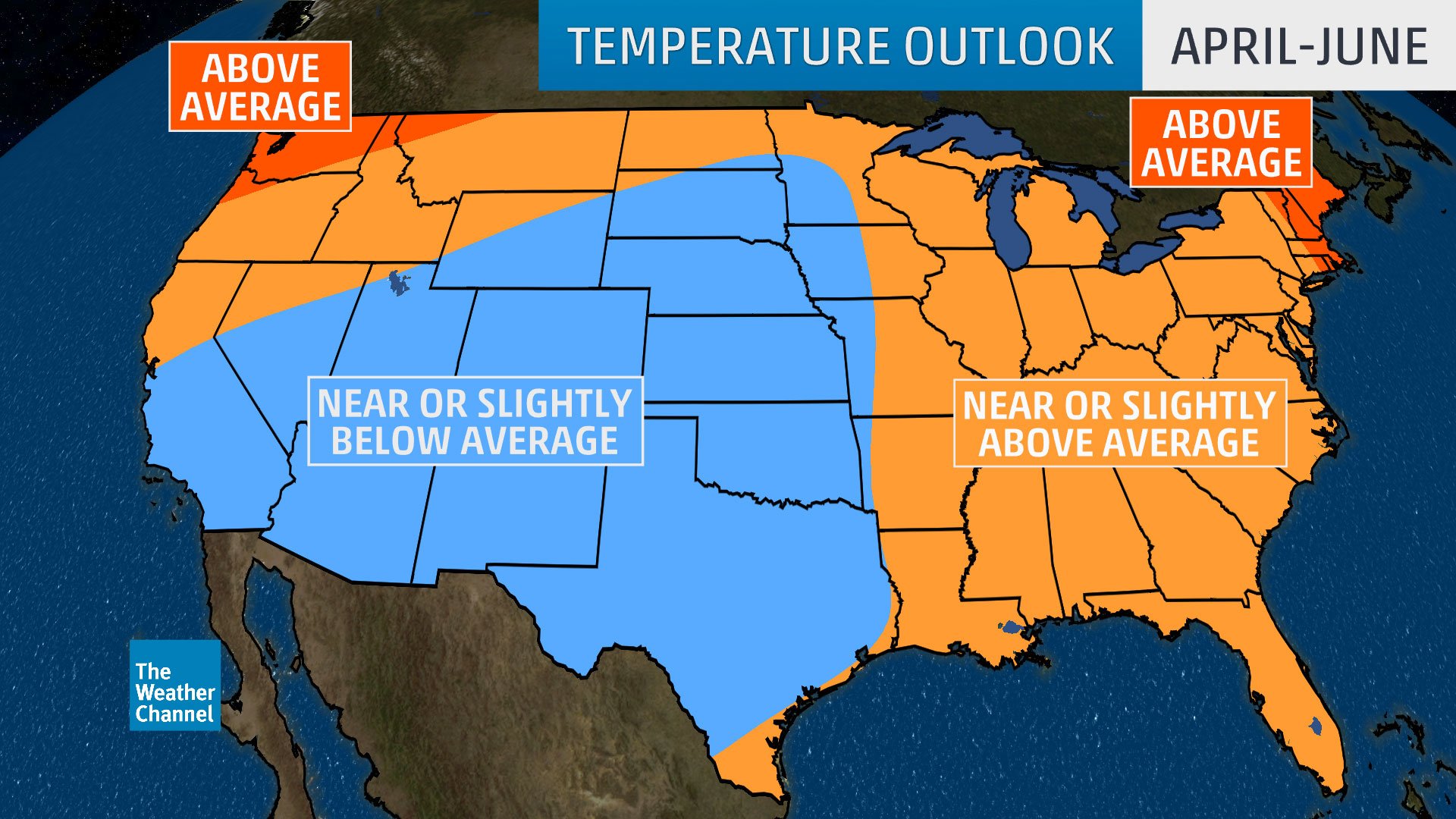 TEMPERATURE OUTLOOK APRIL-JUNE

ABOVE AVERAGE

ABOVE AVERAGE

NEAR OR SLIGHTLY BELOW AVERAGE

NEAR OR SLIGHTLY ABOVE AVERAGE

The Weather Channel